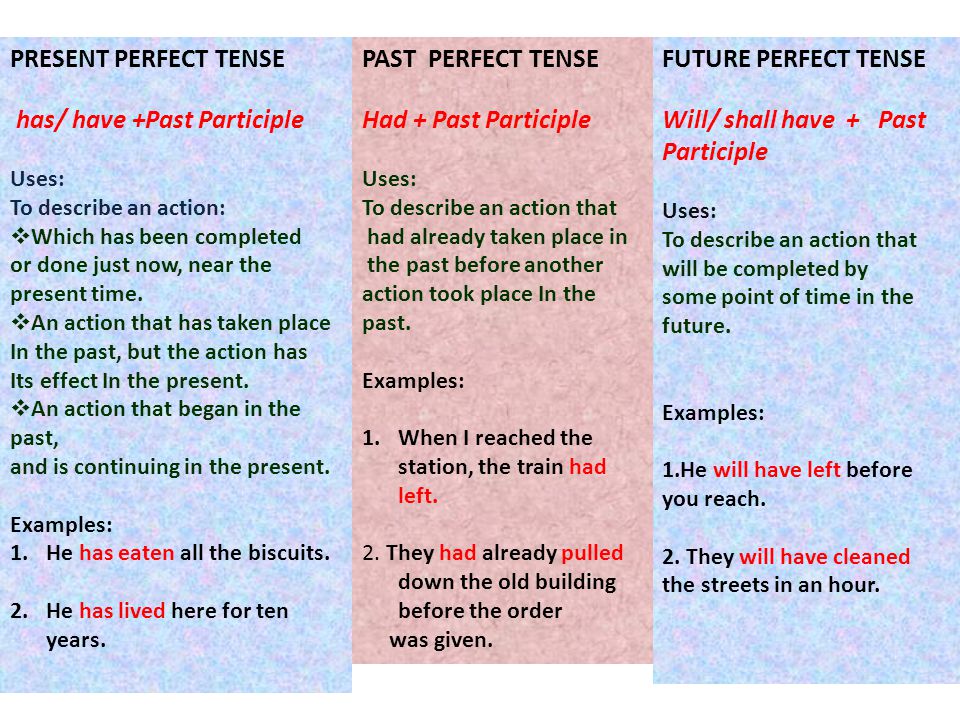 PRESENT PERFECT TENSE

has/ have +Past Participle

Uses:
To describe an action:
❖Which has been completed or done just now, near the present time.
❖An action that has taken place In the past, but the action has Its effect In the present.
❖An action that began in the past,
and is continuing in the present.

Examples:
1. He has eaten all the biscuits.

2. He has lived here for ten years.

PAST PERFECT TENSE

Had + Past Participle

Uses:
To describe an action that had already taken place in the past before another action took place In the past.

Examples:

1. When I reached the station, the train had left.

2. They had already pulled down the old building before the order was given.

FUTURE PERFECT TENSE

Will/ shall have + Past Participle

Uses:
To describe an action that will be completed by some point of time in the future.

Examples:

1.He will have left before you reach.

2. They will have cleaned the streets in an hour.